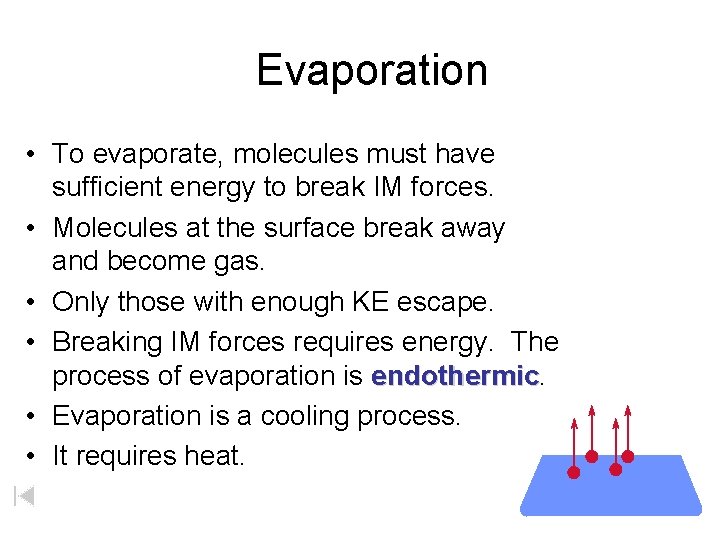 Evaporation

• To evaporate, molecules must have sufficient energy to break IM forces.
• Molecules at the surface break away and become gas.
• Only those with enough KE escape.
• Breaking IM forces requires energy. The process of evaporation is endothermic.
• Evaporation is a cooling process.
• It requires heat.